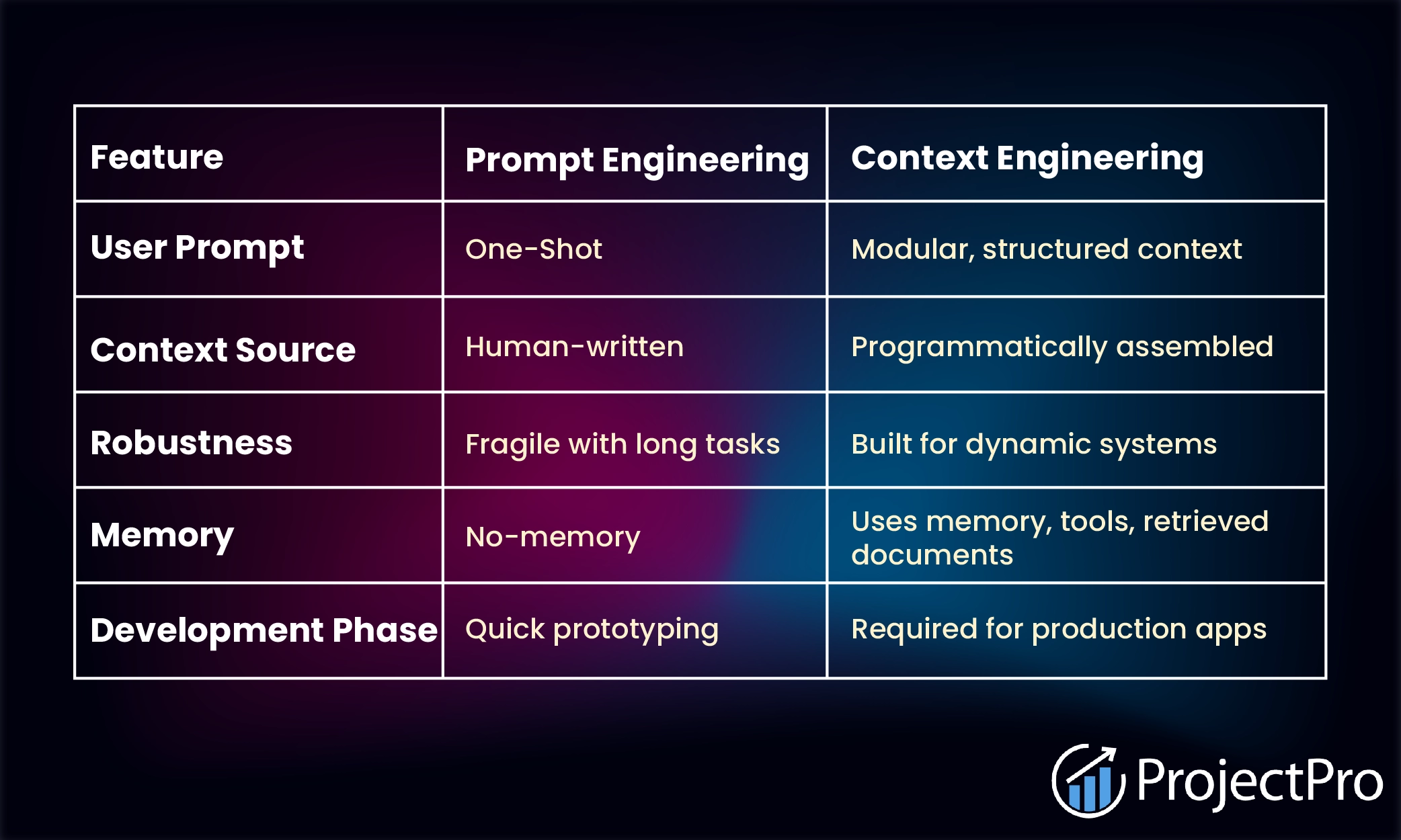 | Feature | Prompt Engineering | Context Engineering |
|---|---|---|
| User Prompt | One-Shot | Modular, structured context |
| Context Source | Human-written | Programmatically assembled |
| Robustness | Fragile with long tasks | Built for dynamic systems |
| Memory | No-memory | Uses memory, tools, retrieved documents |
| Development Phase | Quick prototyping | Required for production apps |

ProjectPro